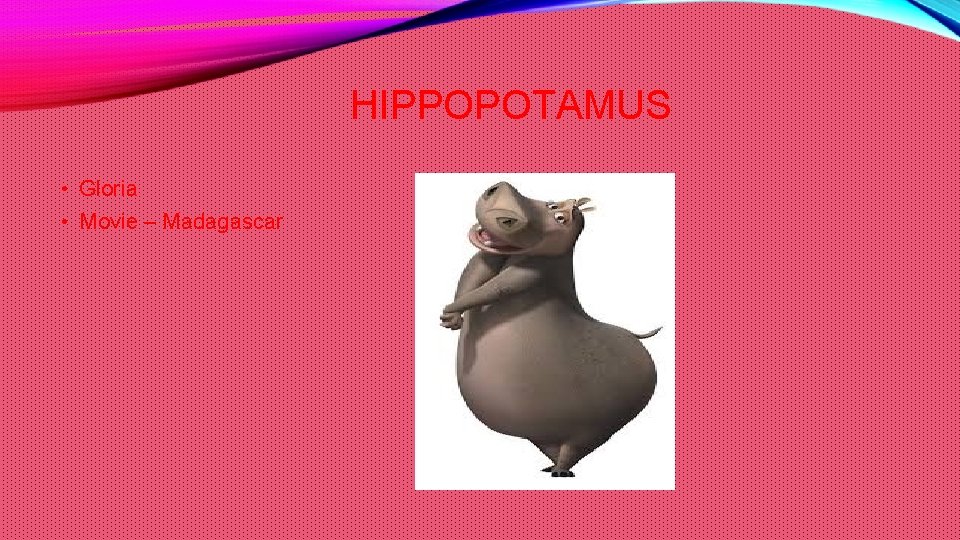 HIPPOPOTAMUS

• Gloria
• Movie – Madagascar